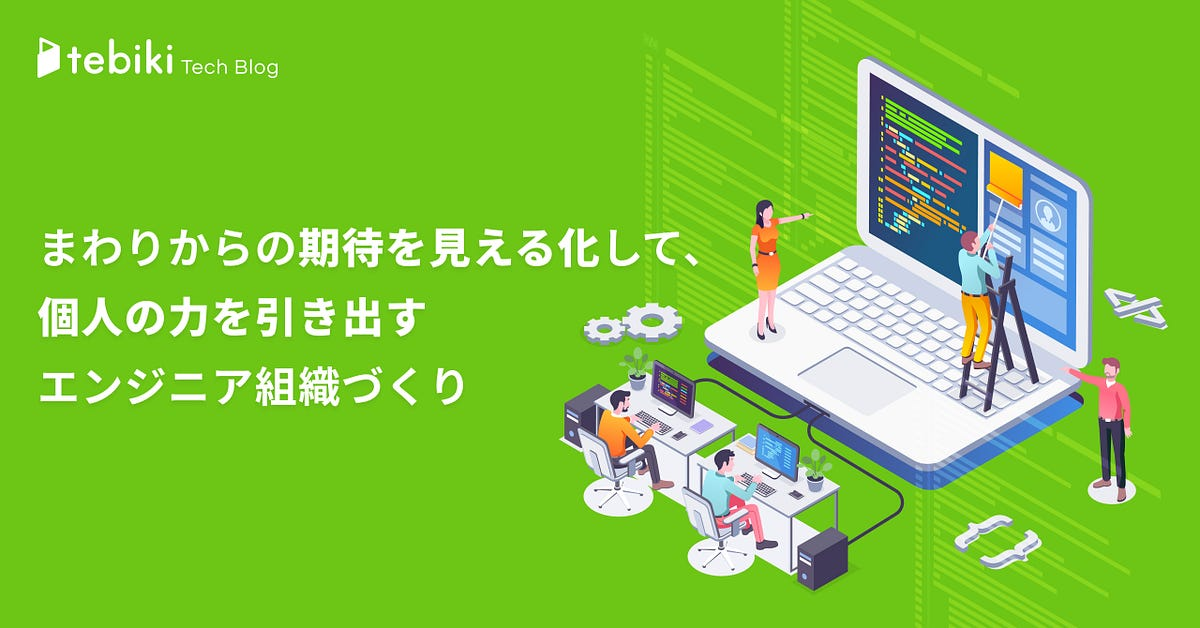 tebiki Tech Blog

まわりからの期待を見える化して、
個人の力を引き出す
エンジニア組織づくり